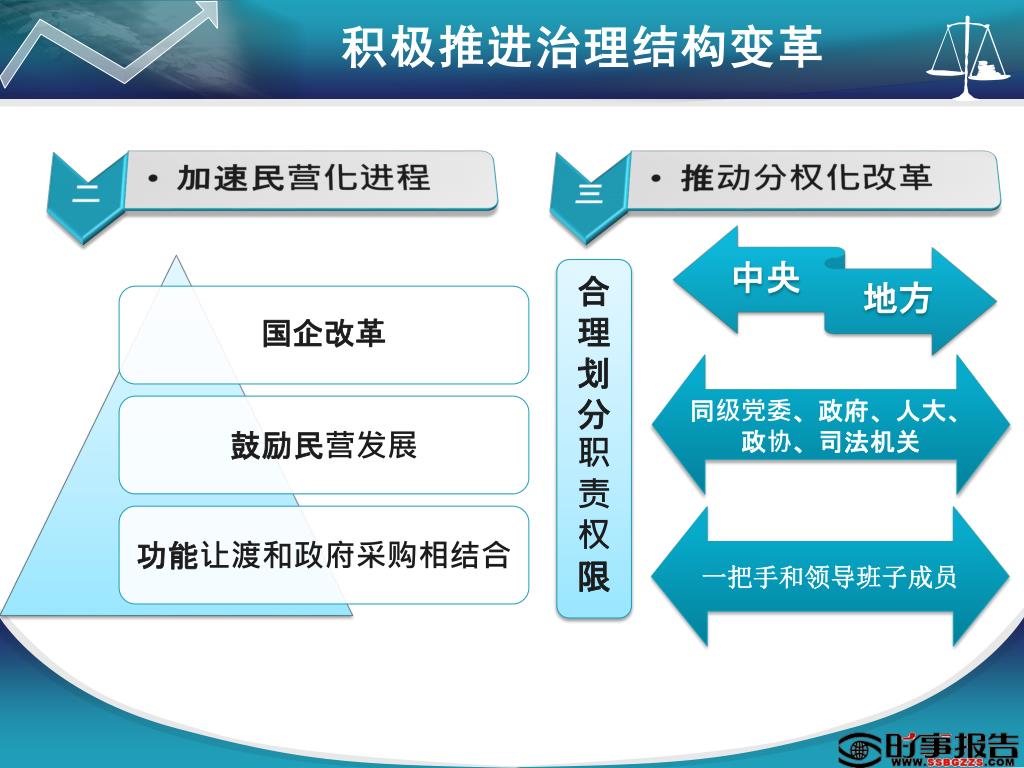 积极推进治理结构变革

二

• 加速民营化进程

国企改革

鼓励民营发展

功能让渡和政府采购相结合

三

• 推动分权化改革

合理划分职责权限

中央

地方

同级党委、政府、人大、政协、司法机关

一把手和领导班子成员

时事报告
WWW.SSBGZZS.COM